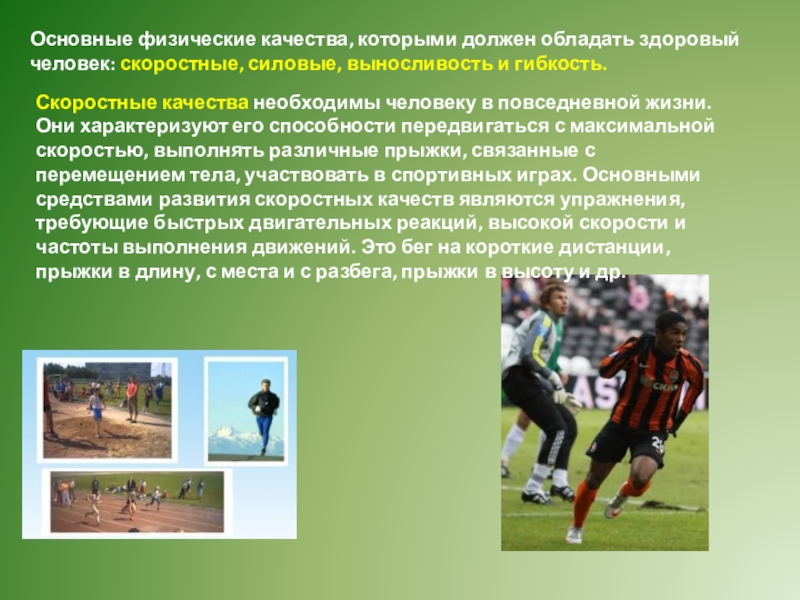 Основные физические качества, которыми должен обладать здоровый человек: скоростные, силовые, выносливость и гибкость.

Скоростные качества необходимы человеку в повседневной жизни. Они характеризуют его способности передвигаться с максимальной скоростью, выполнять различные прыжки, связанные с перемещением тела, участвовать в спортивных играх. Основными средствами развития скоростных качеств являются упражнения, требующие быстрых двигательных реакций, высокой скорости и частоты выполнения движений. Это бег на короткие дистанции, прыжки в длину, с места и с разбега, прыжки в высоту и др.